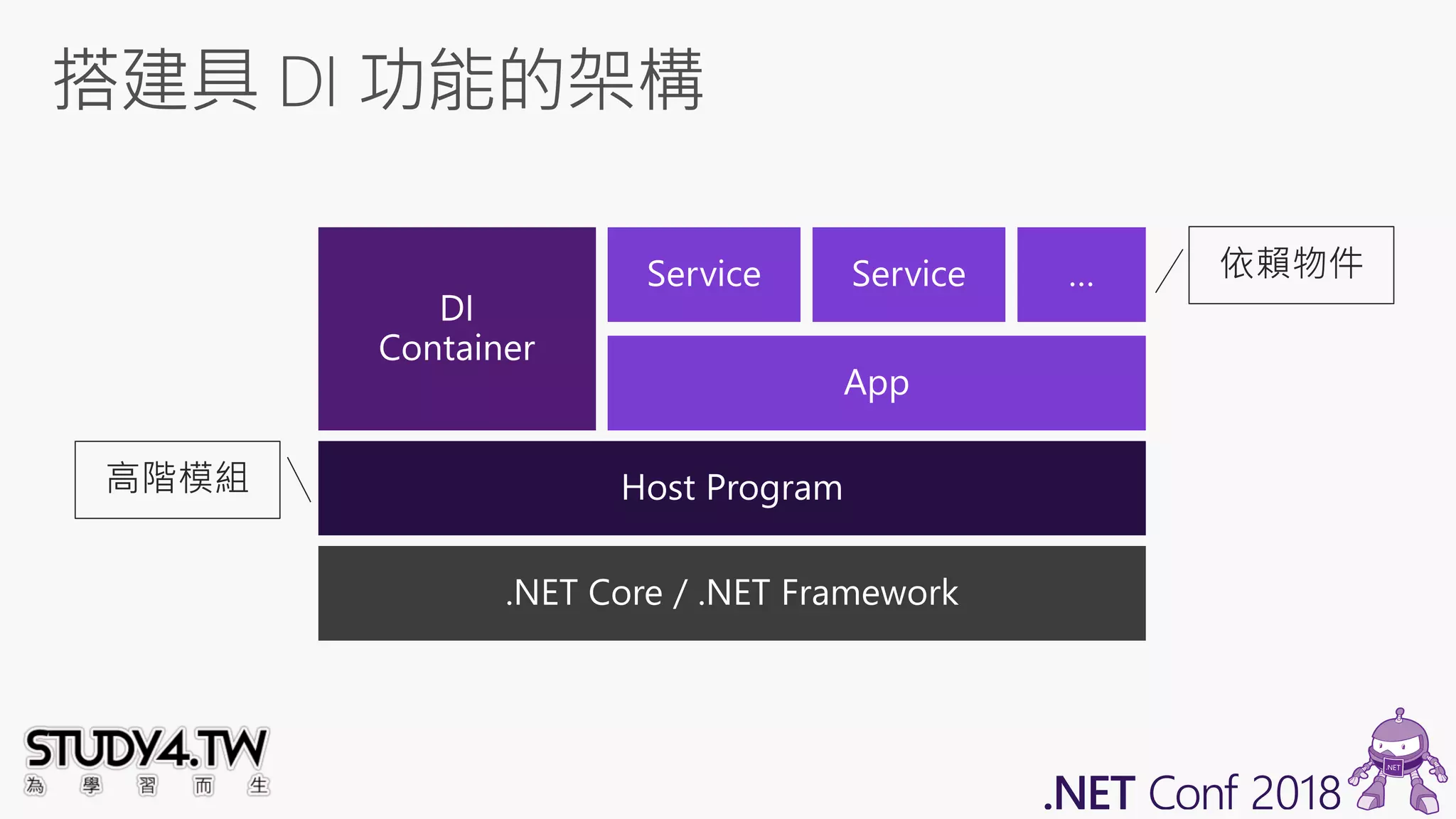 搭建具 DI 功能的架構

DI Container

Service

Service

...

依賴物件

App

高階模組

Host Program

.NET Core / .NET Framework

STUDY4.TW
為 學 習 而 生

.NET Conf 2018

.NET